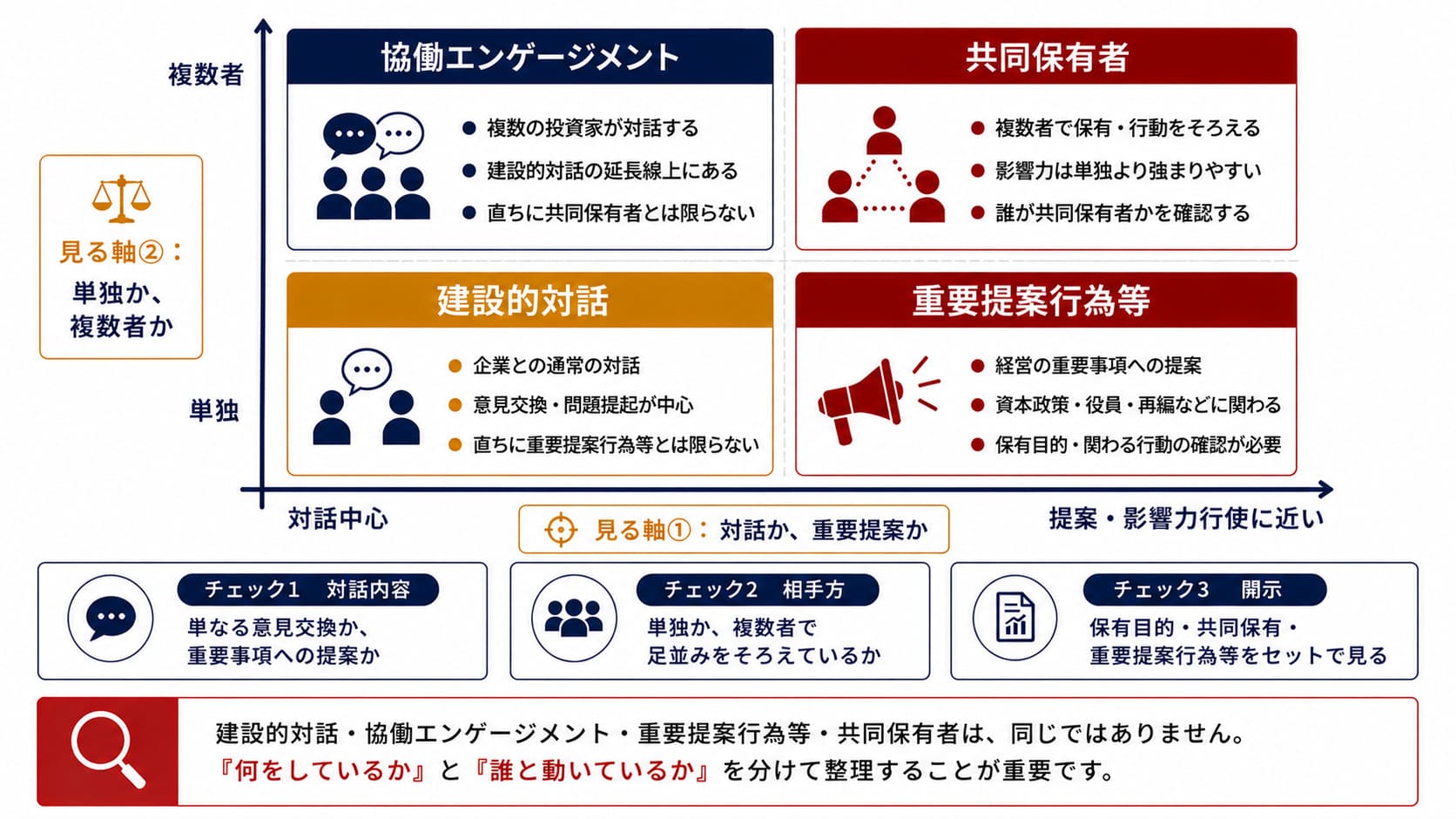 複数者

見る軸②：
単独か、
複数者か

単独

協働エンゲージメント

● 複数の投資家が対話する
● 建設的対話の延長線上にある
● 直ちに共同保有者とは限らない

共同保有者

● 複数者で保有・行動をそろえる
● 影響力は単独より強まりやすい
● 誰が共同保有者かを確認する

建設的対話

● 企業との通常の対話
● 意見交換・問題提起が中心
● 直ちに重要提案行為等とは限らない

重要提案行為等

● 経営の重要事項への提案
● 資本政策・役員・再編などに関わる
● 保有目的・関わる行動の確認が必要

対話中心

見る軸①：対話か、重要提案か

提案・影響力行使に近い

チェック1　対話内容
単なる意見交換か、
重要事項への提案か

チェック2　相手方
単独か、複数者で
足並みをそろえているか

チェック3　開示
保有目的・共同保有・
重要提案行為等をセットで見る

建設的対話・協働エンゲージメント・重要提案行為等・共同保有者は、同じではありません。
『何をしているか』と『誰と動いているか』を分けて整理することが重要です。